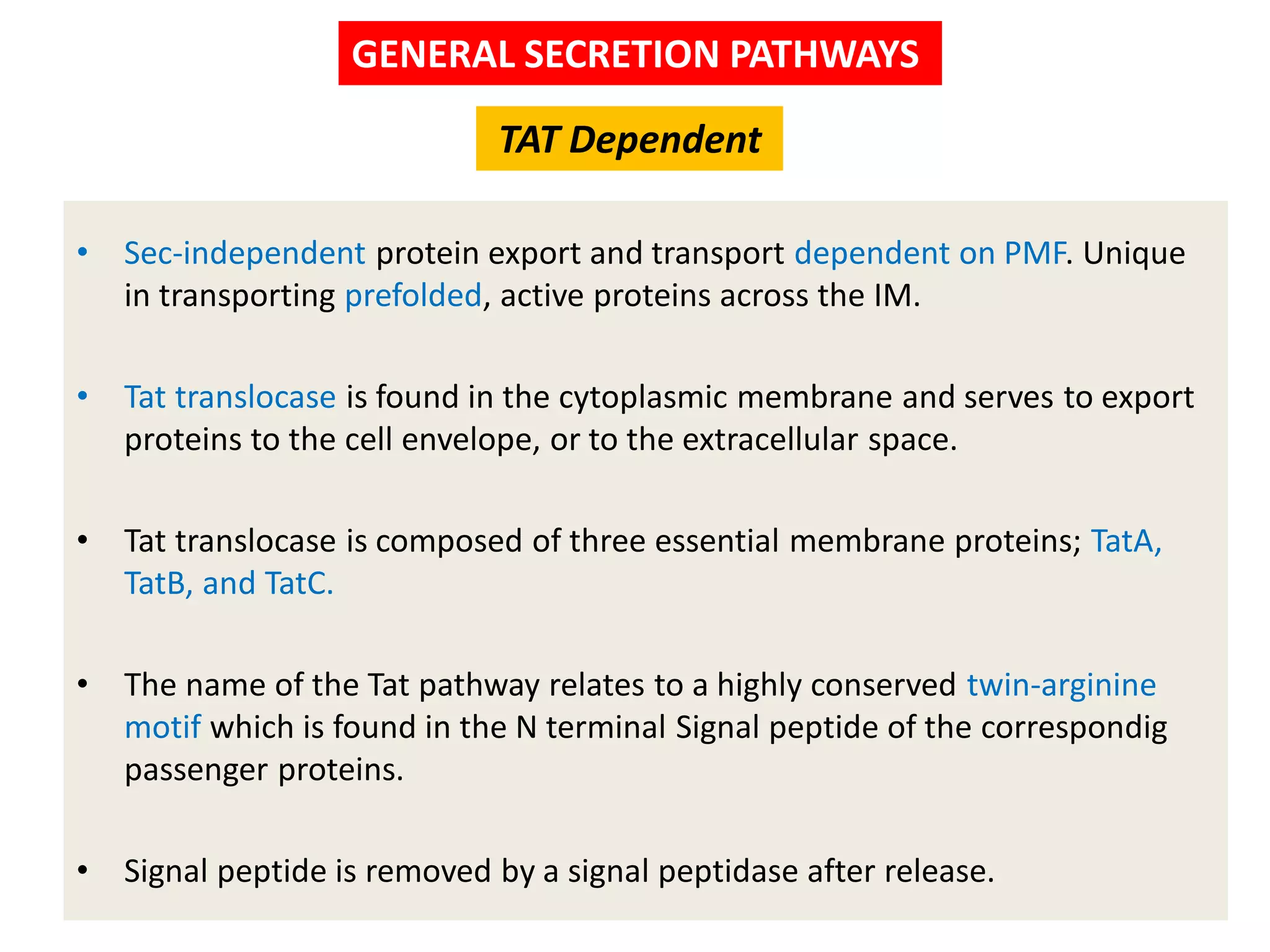 GENERAL SECRETION PATHWAYS

TAT Dependent

• Sec-independent protein export and transport dependent on PMF. Unique in transporting prefolded, active proteins across the IM.

• Tat translocase is found in the cytoplasmic membrane and serves to export proteins to the cell envelope, or to the extracellular space.

• Tat translocase is composed of three essential membrane proteins; TatA, TatB, and TatC.

• The name of the Tat pathway relates to a highly conserved twin-arginine motif which is found in the N terminal Signal peptide of the correspondig passenger proteins.

• Signal peptide is removed by a signal peptidase after release.